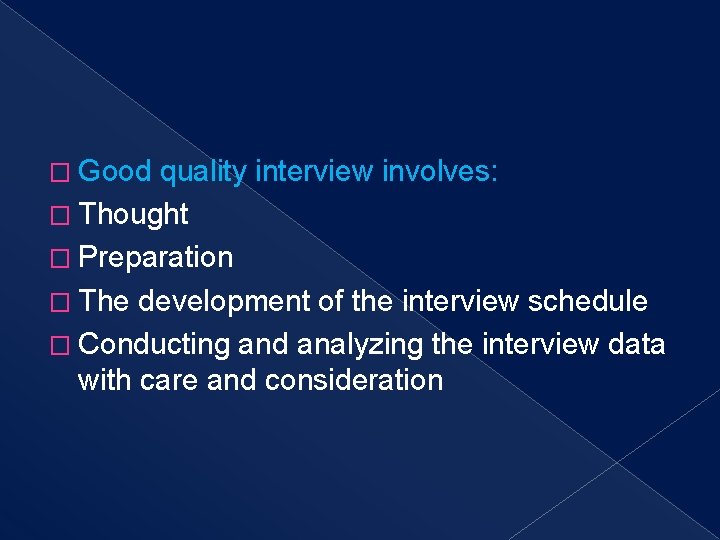 □ Good quality interview involves:
□ Thought
□ Preparation
□ The development of the interview schedule
□ Conducting and analyzing the interview data with care and consideration